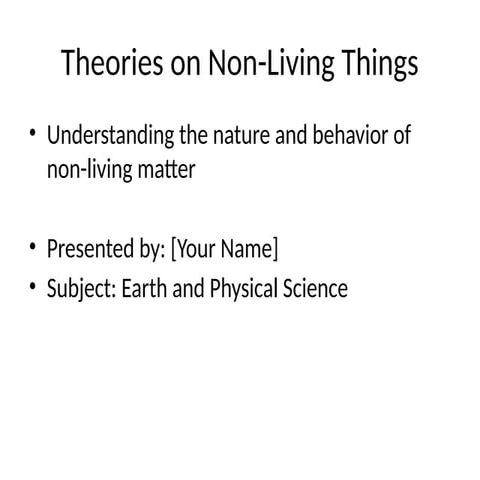 Theories on Non-Living Things

• Understanding the nature and behavior of non-living matter

• Presented by: [Your Name]
• Subject: Earth and Physical Science